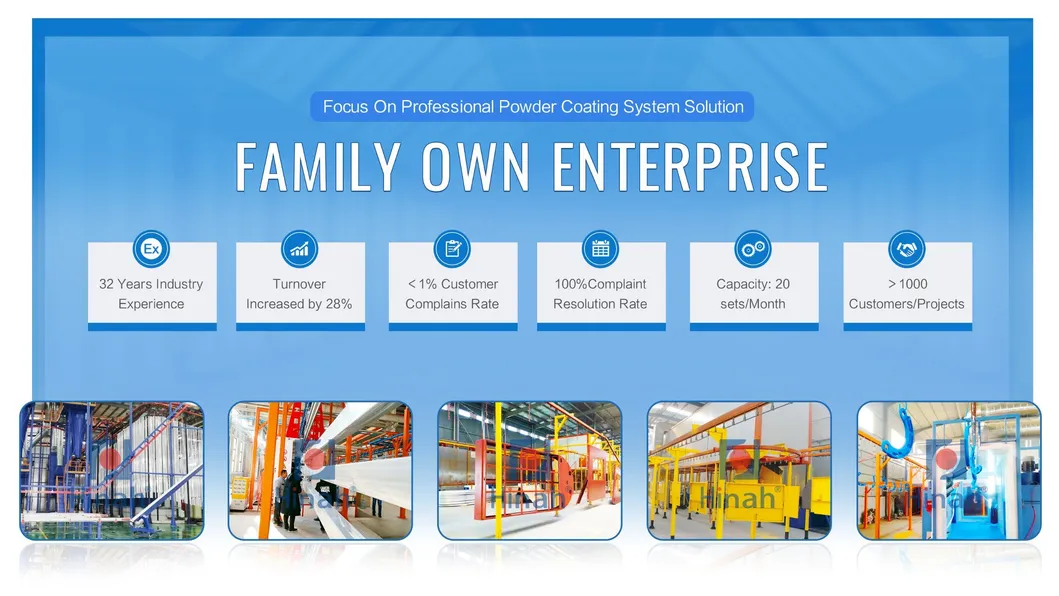 Focus On Professional Powder Coating System Solution

FAMILY OWN ENTERPRISE

Ex

32 Years Industry Experience

Turnover Increased by 28%

< 1% Customer Complains Rate

100%Complaint Resolution Rate

Capacity: 20 sets/Month

> 1000 Customers/Projects

Hinah

Hinah

Hinah

Hinah

Hinah